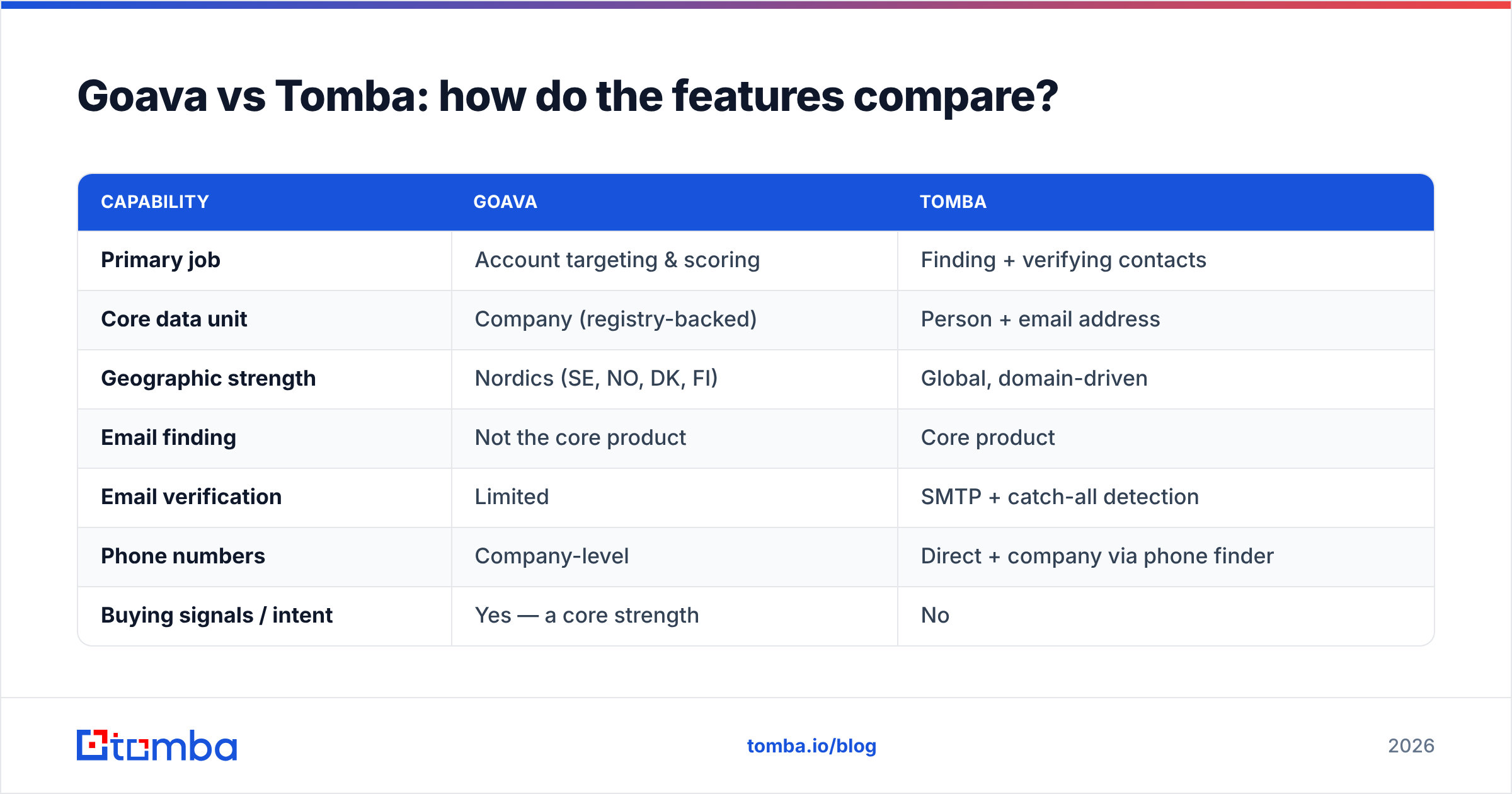 Goava vs Tomba: how do the features compare?

| CAPABILITY | GOAVA | TOMBA |
|---|---|---|
| Primary job | Account targeting & scoring | Finding + verifying contacts |
| Core data unit | Company (registry-backed) | Person + email address |
| Geographic strength | Nordics (SE, NO, DK, FI) | Global, domain-driven |
| Email finding | Not the core product | Core product |
| Email verification | Limited | SMTP + catch-all detection |
| Phone numbers | Company-level | Direct + company via phone finder |
| Buying signals / intent | Yes — a core strength | No |

tomba

tomba.io/blog

2026